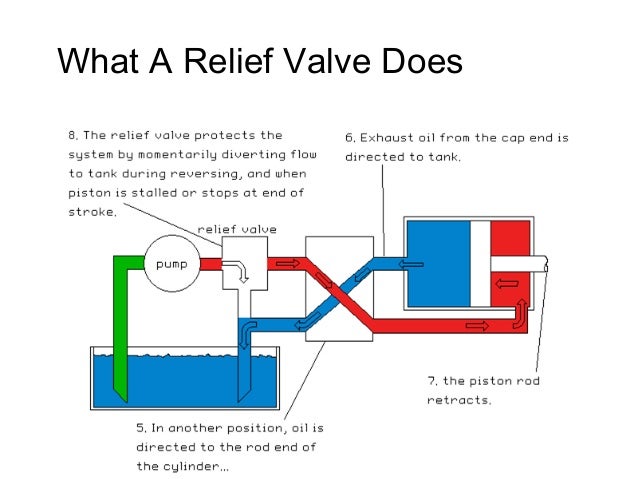 What A Relief Valve Does

8. The relief valve protects the system by momentarily diverting flow to tank during reversing, and when piston is stalled or stops at end of stroke.

6. Exhaust oil from the cap end is directed to tank.

relief valve

pump

7. the piston rod retracts.

5. In another position, oil is directed to the rod end of the cylinder...